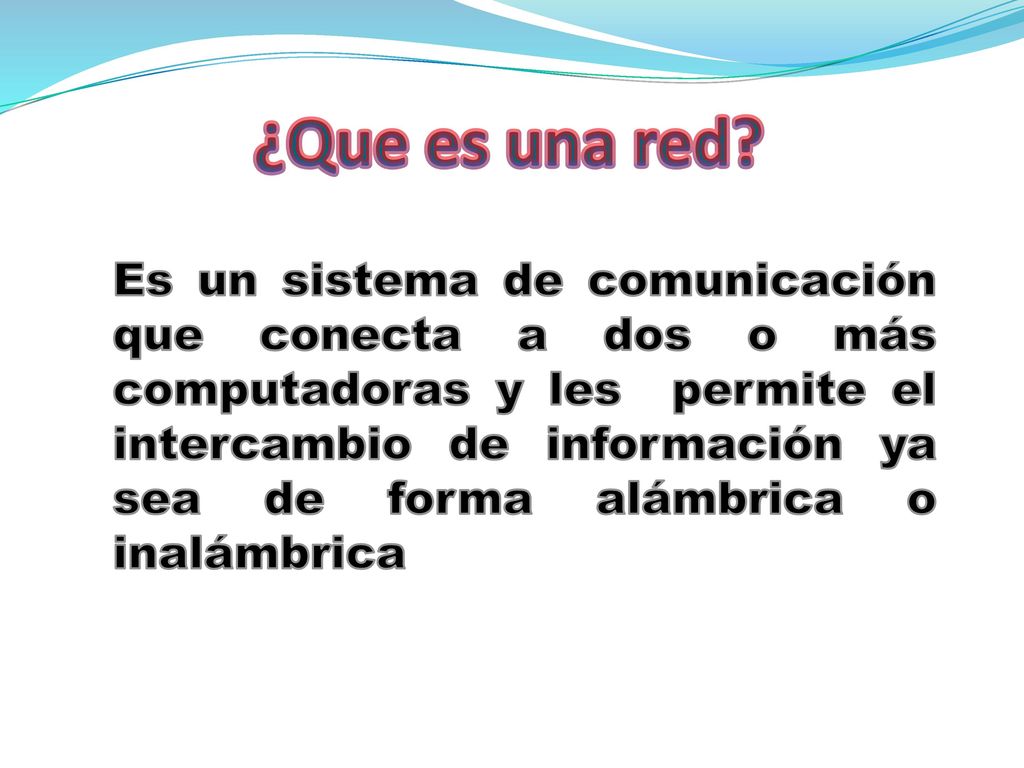 ¿Que es una red?

Es un sistema de comunicación que conecta a dos o más computadoras y les permite el intercambio de información ya sea de forma alámbrica o inalámbrica